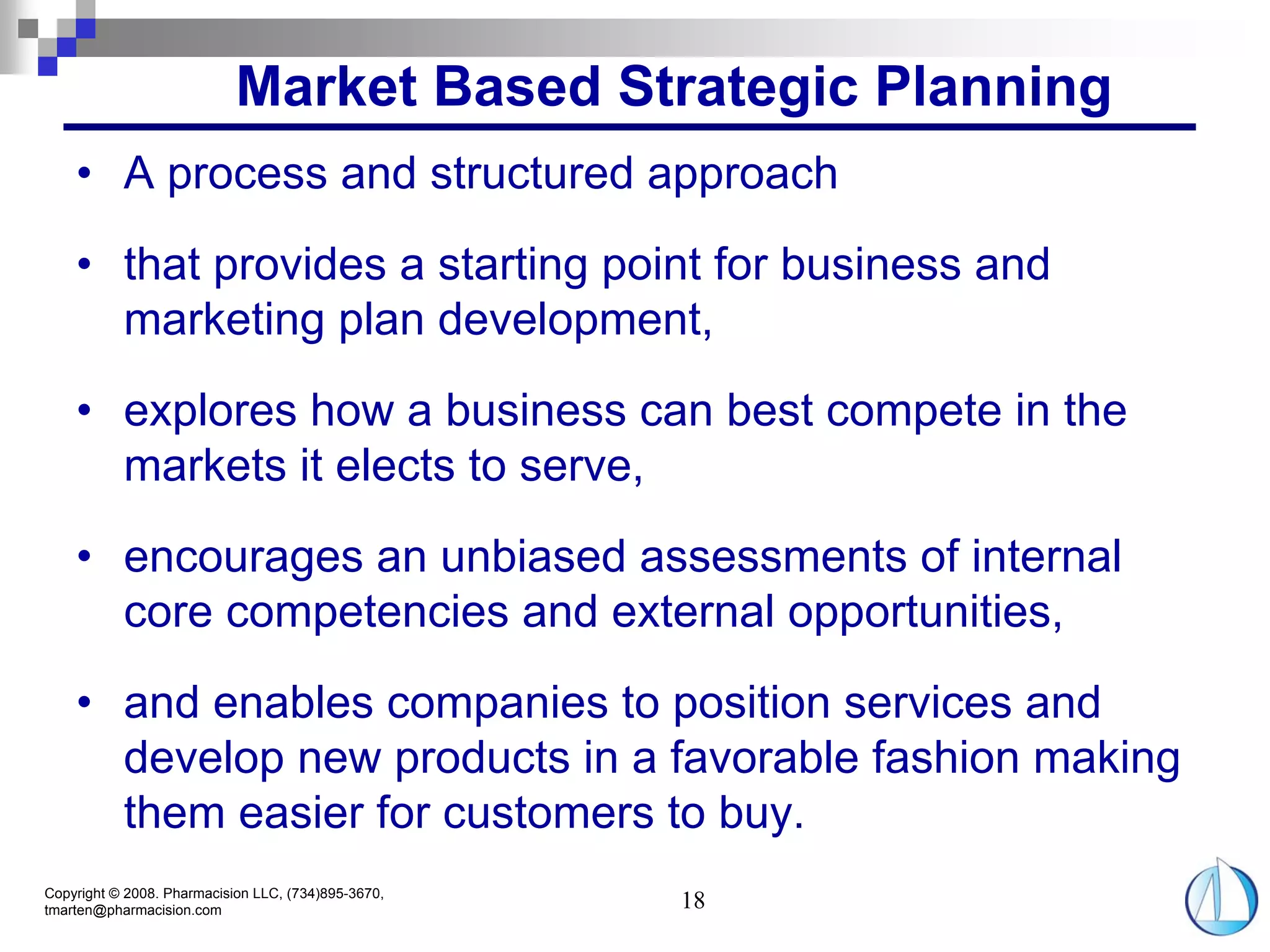 Market Based Strategic Planning

• A process and structured approach

• that provides a starting point for business and marketing plan development,

• explores how a business can best compete in the markets it elects to serve,

• encourages an unbiased assessments of internal core competencies and external opportunities,

• and enables companies to position services and develop new products in a favorable fashion making them easier for customers to buy.

Copyright © 2008. Pharmacision LLC, (734)895-3670, tmarten@pharmacision.com

18